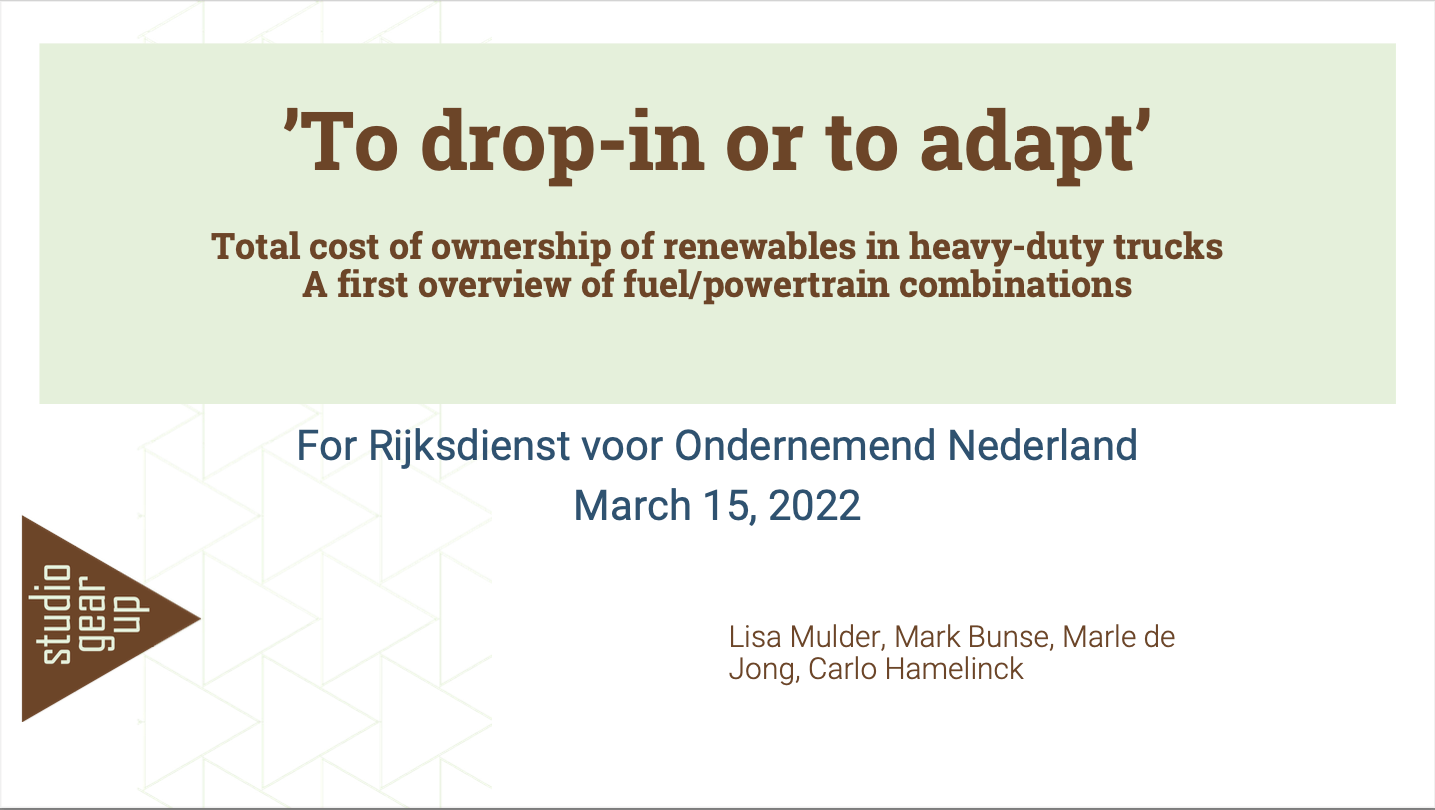 ’To drop-in or to adapt’

Total cost of ownership of renewables in heavy-duty trucks
A first overview of fuel/powertrain combinations

For Rijksdienst voor Ondernemend Nederland
March 15, 2022

studio
gear
up

Lisa Mulder, Mark Bunse, Marle de Jong, Carlo Hamelinck